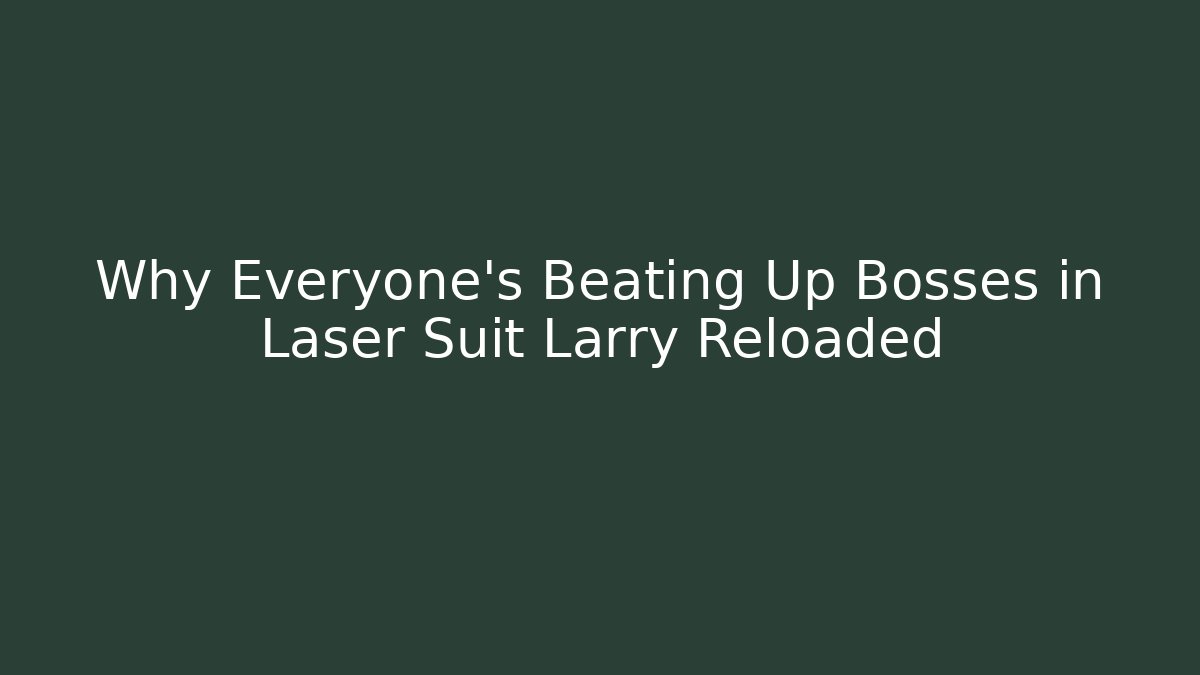 Why Everyone's Beating Up Bosses in Laser Suit Larry Reloaded